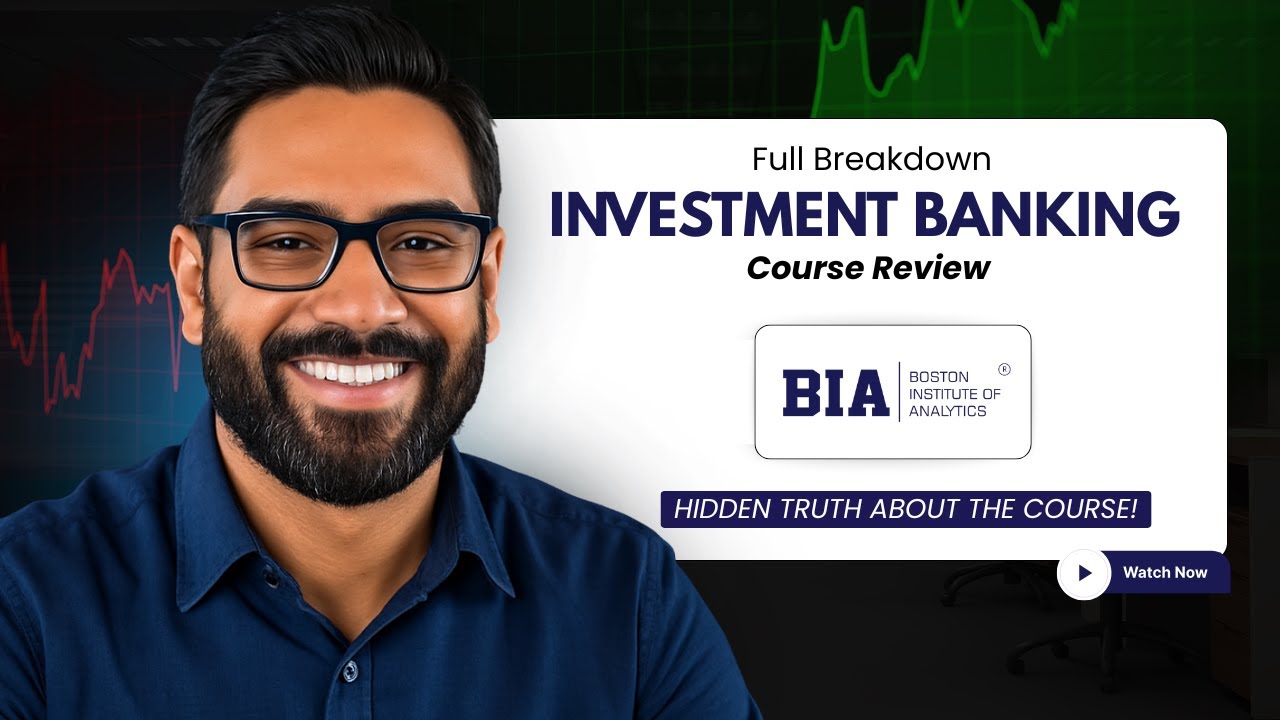 Full Breakdown
INVESTMENT BANKING
Course Review

BIA BOSTON INSTITUTE OF ANALYTICS ®

HIDDEN TRUTH ABOUT THE COURSE!

Watch Now